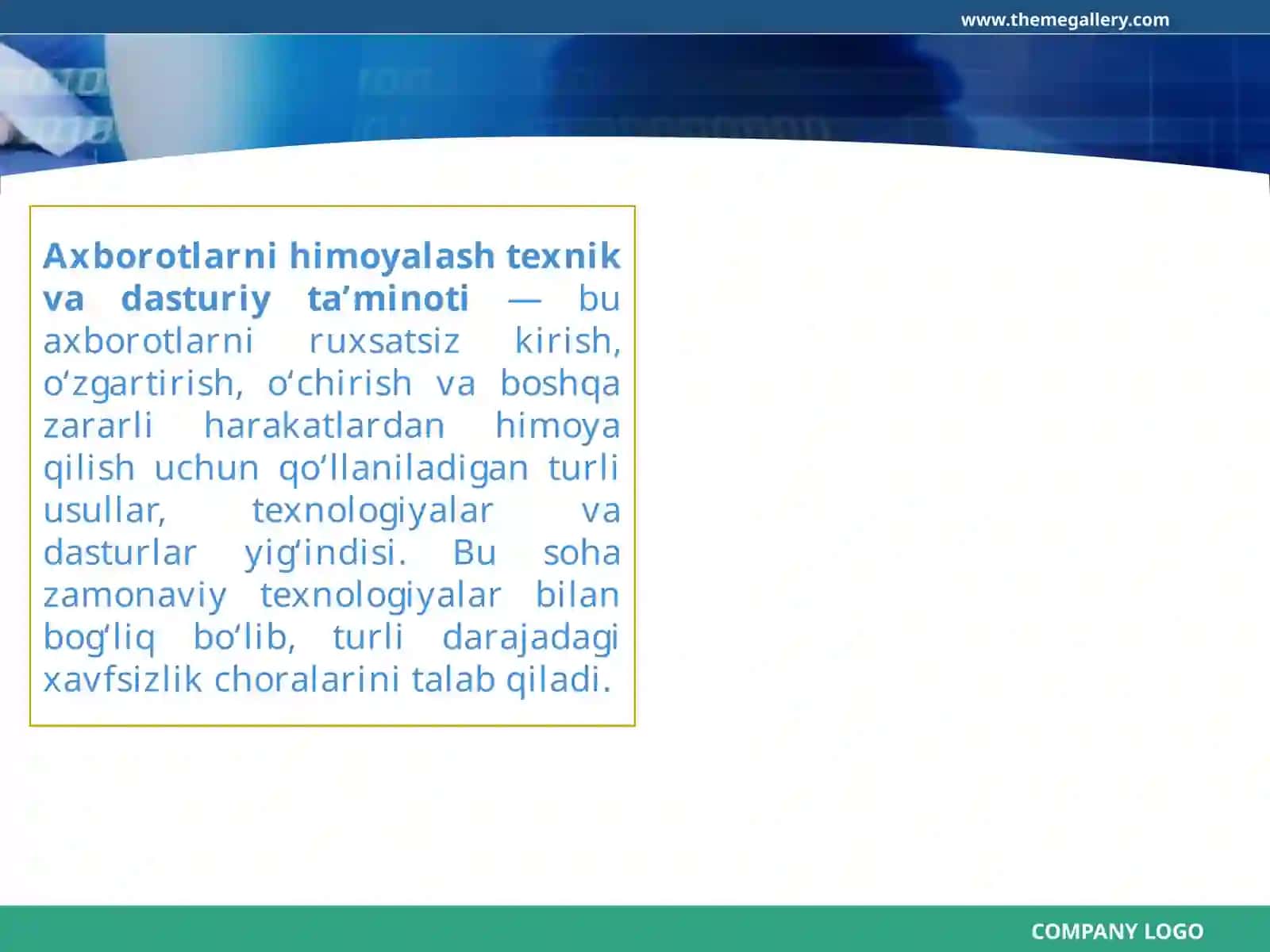 www.themegallery.com

Axborotlarni himoyalash texnik va dasturiy ta’minoti — bu axborotlarni ruxsatsiz kirish, o‘zgartirish, o‘chirish va boshqa zararli harakatlardan himoya qilish uchun qo‘llaniladigan turli usullar, texnologiyalar va dasturlar yig‘indisi. Bu soha zamonaviy texnologiyalar bilan bog‘liq bo‘lib, turli darajadagi xavfsizlik choralarini talab qiladi.

COMPANY LOGO